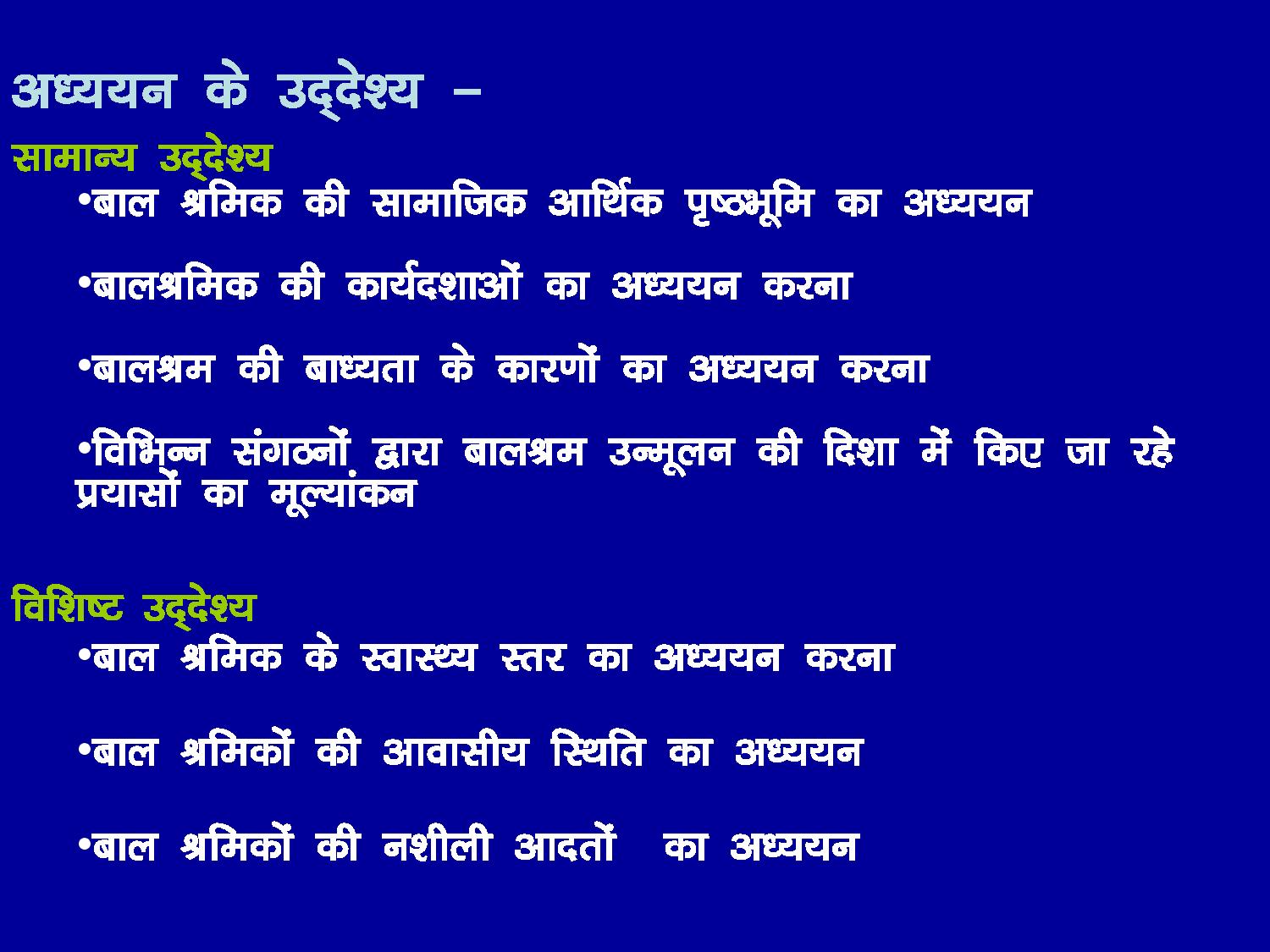 अध्ययन के उद्देश्य –

सामान्य उद्देश्य

•बाल श्रमिक की सामाजिक आर्थिक पृष्ठभूमि का अध्ययन

•बालश्रमिक की कार्यदशाओं का अध्ययन करना

•बालश्रम की बाध्यता के कारणों का अध्ययन करना

•विभिन्न संगठनों द्वारा बालश्रम उन्मूलन की दिशा में किए जा रहे प्रयासों का मूल्यांकन

विशिष्ट उद्देश्य

•बाल श्रमिक के स्वास्थ्य स्तर का अध्ययन करना

•बाल श्रमिकों की आवासीय स्थिति का अध्ययन

•बाल श्रमिकों की नशीली आदतों का अध्ययन